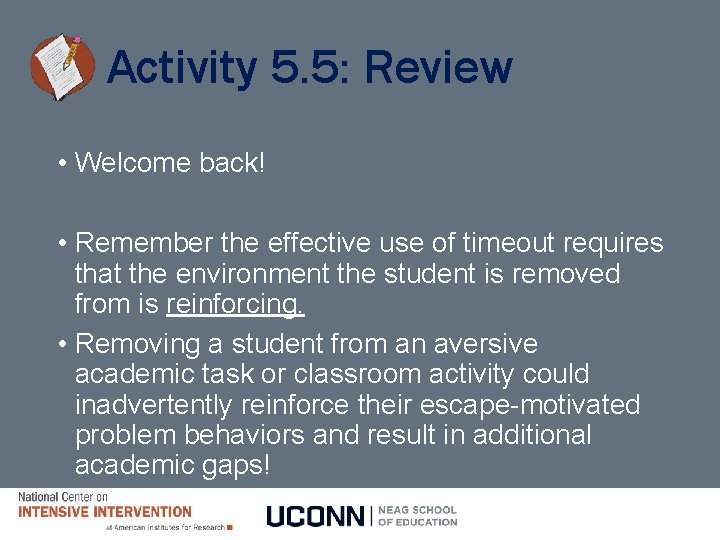 Activity 5.5: Review

• Welcome back!

• Remember the effective use of timeout requires that the environment the student is removed from is reinforcing.

• Removing a student from an aversive academic task or classroom activity could inadvertently reinforce their escape-motivated problem behaviors and result in additional academic gaps!

National Center on
INTENSIVE INTERVENTION
at American Institutes for Research

UCONN | NEAG SCHOOL OF EDUCATION